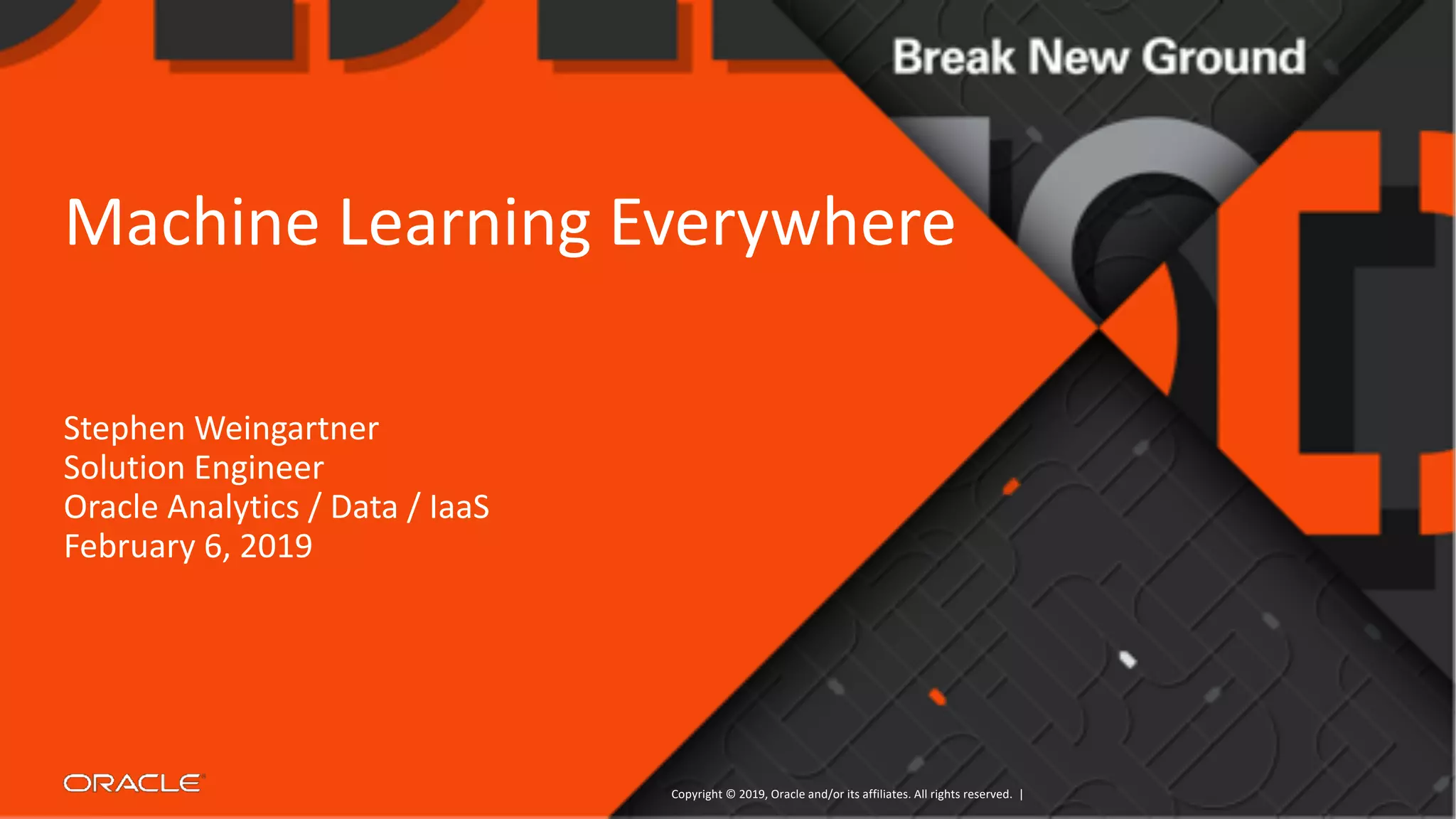 Break New Ground

Machine Learning Everywhere

Stephen Weingartner
Solution Engineer
Oracle Analytics / Data / IaaS
February 6, 2019

ORACLE

Copyright © 2019, Oracle and/or its affiliates. All rights reserved. |